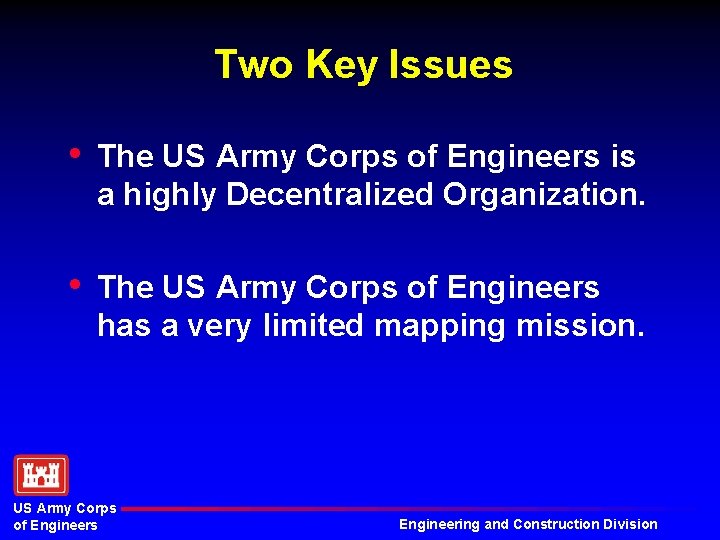 Two Key Issues

• The US Army Corps of Engineers is a highly Decentralized Organization.

• The US Army Corps of Engineers has a very limited mapping mission.

US Army Corps of Engineers

Engineering and Construction Division